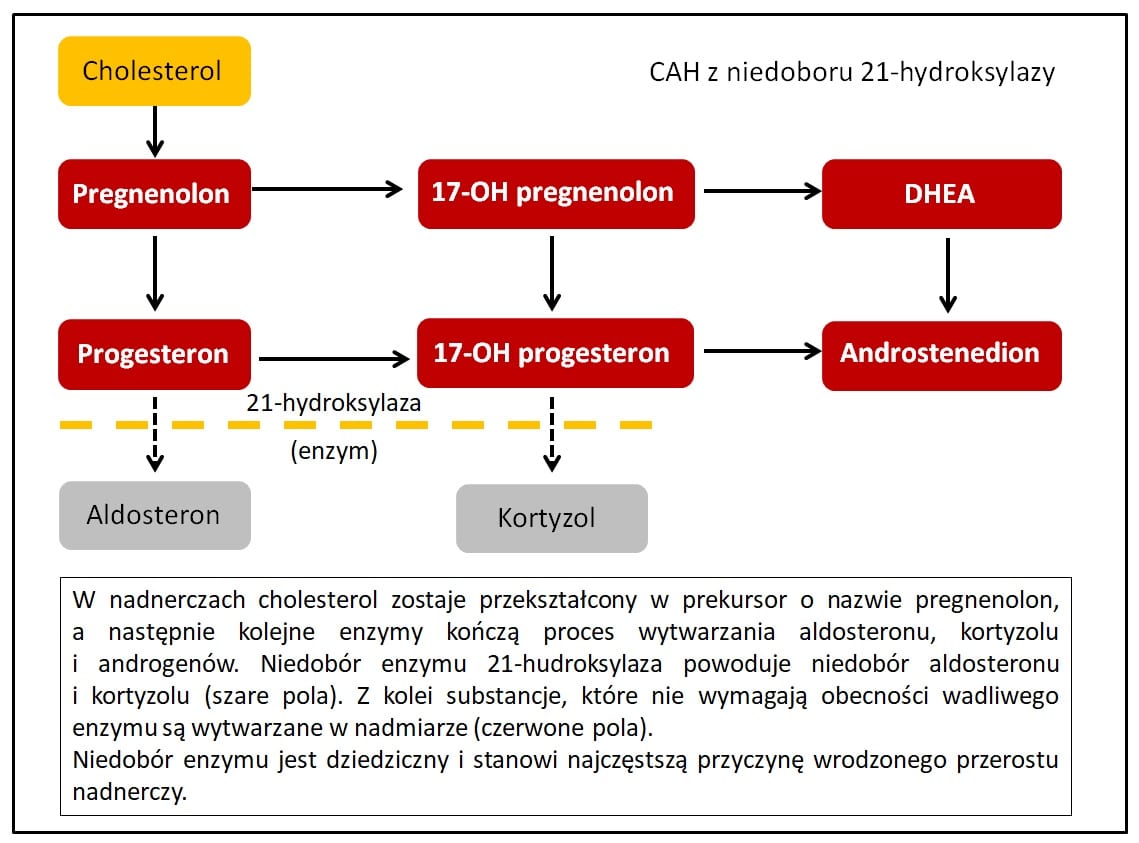 Cholesterol

CAH z niedoboru 21-hydroksylazy

Pregnenolon

17-OH pregnenolon

DHEA

Progesteron

17-OH progesteron

Androstenedion

21-hydroksylaza

(enzym)

Aldosteron

Kortyzol

W nadnerczach cholesterol zostaje przekształcony w prekursor o nazwie pregnenolon, a następnie kolejne enzymy kończą proces wytwarzania aldosteronu, kortyzolu i androgenów. Niedobór enzymu 21-hudroksylaza powoduje niedobór aldosteronu i kortyzolu (szare pola). Z kolei substancje, które nie wymagają obecności wadliwego enzymu są wytwarzane w nadmiarze (czerwone pola).
Niedobór enzymu jest dziedziczny i stanowi najczęstszą przyczynę wrodzonego przerostu nadnerczy.